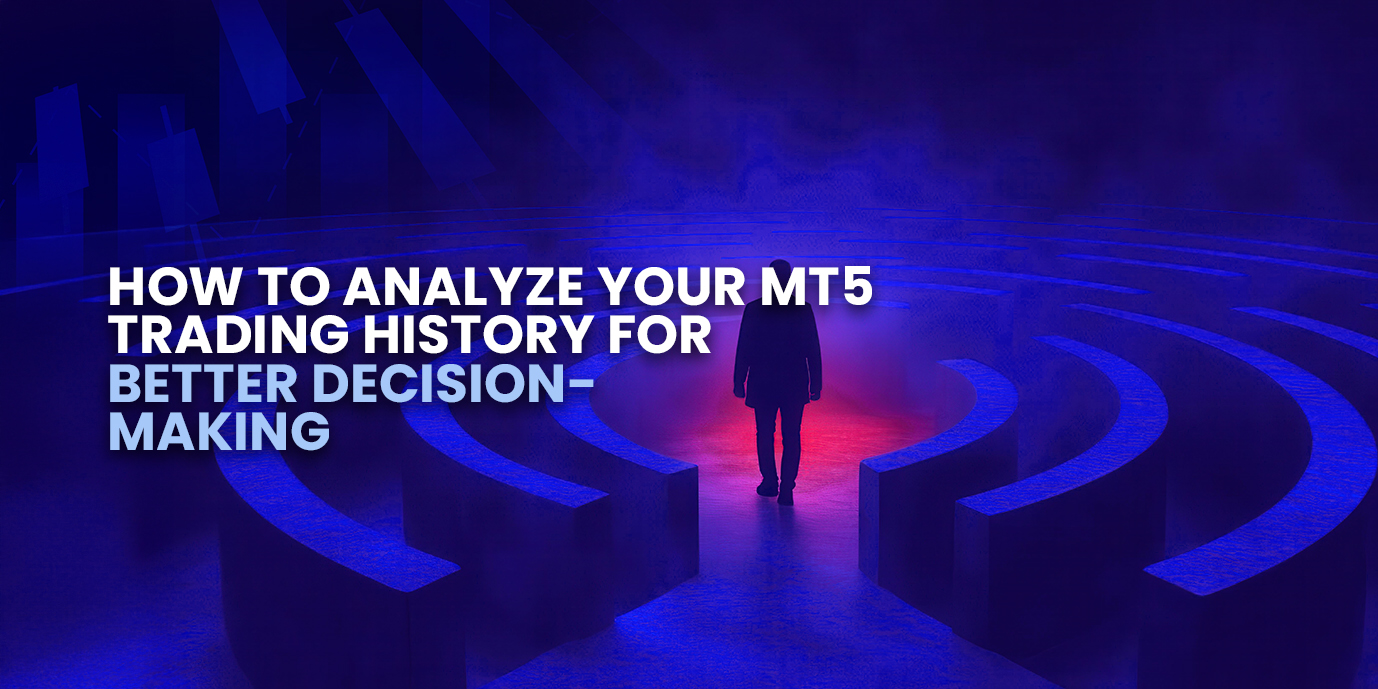 HOW TO ANALYZE YOUR MT5 TRADING HISTORY FOR BETTER DECISION-MAKING